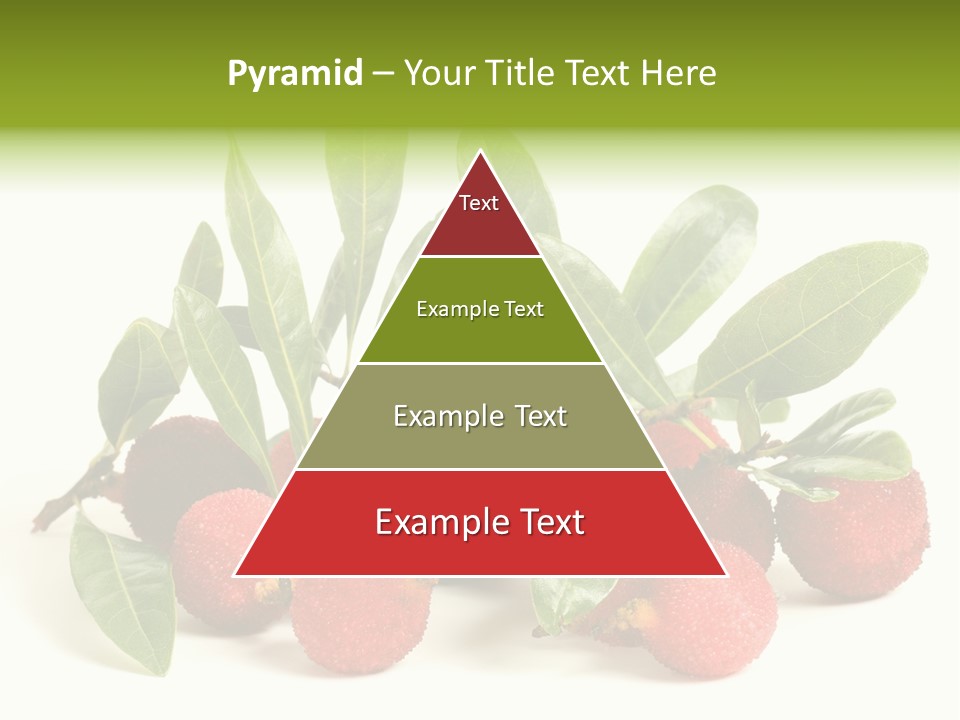 Pyramid – Your Title Text Here

Text

Example Text

Example Text

Example Text